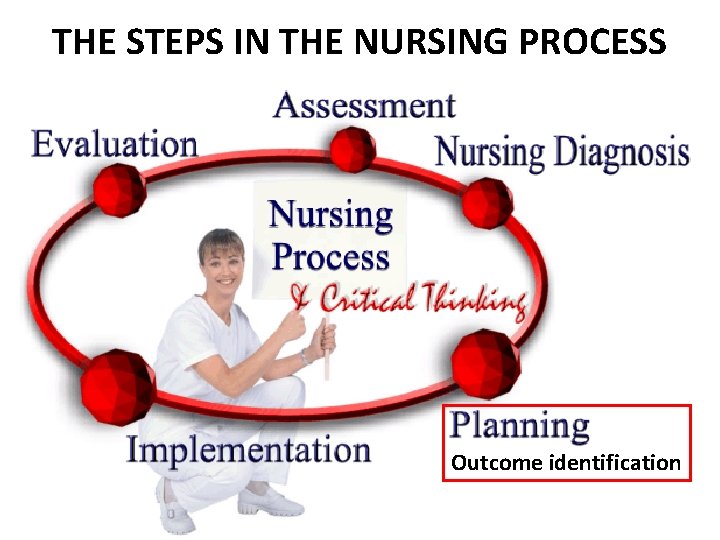 THE STEPS IN THE NURSING PROCESS

Assessment

Evaluation

Nursing Diagnosis

Nursing Process

& Critical Thinking

Implementation

Planning
Outcome identification